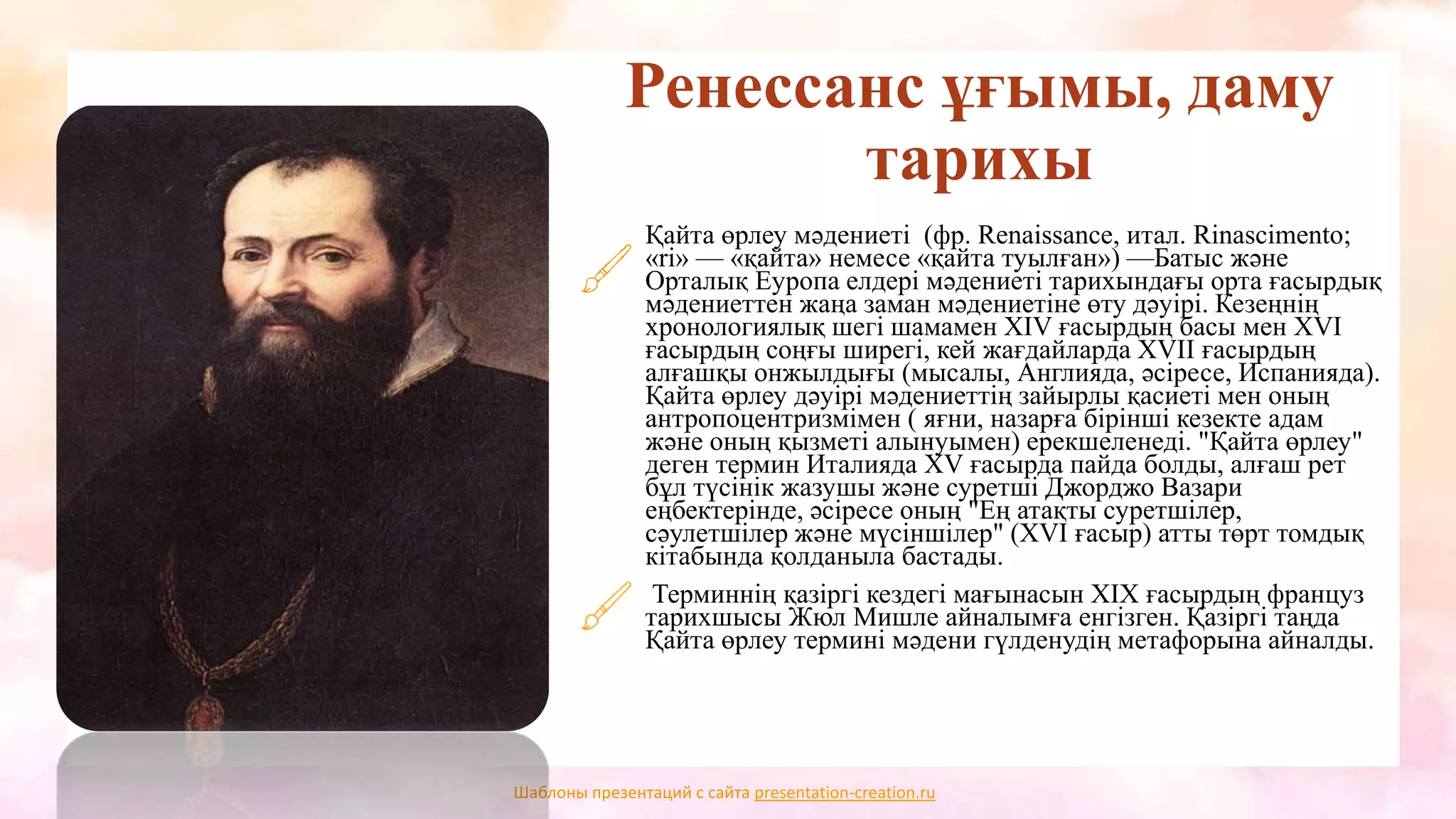 Ренессанс ұғымы, даму тарихы

Қайта өрлеу мәдениеті (фр. Renaissance, итал. Rinascimento; «ri» — «қайта» немесе «қайта туылған») —Батыс және Орталық Еуропа елдері мәдениеті тарихындағы орта ғасырдық мәдениеттен жаңа заман мәдениетіне өту дәуірі. Кезеңнің хронологиялық шегі шамамен XIV ғасырдың басы мен XVI ғасырдың соңғы ширегі, кей жағдайларда XVII ғасырдың алғашқы онжылдығы (мысалы, Англияда, әсіресе, Испанияда). Қайта өрлеу дәуірі мәдениеттің зайырлы қасиеті мен оның антропоцентризмімен ( яғни, назарға бірінші кезекте адам және оның қызметі алынуымен) ерекшеленеді. "Қайта өрлеу" деген термин Италияда XV ғасырда пайда болды, алғаш рет бұл түсінік жазушы және суретші Джорджо Вазари еңбектерінде, әсіресе оның "Ең атақты суретшілер, сәулетшілер және мүсіншілер" (XVI ғасыр) атты төрт томдық кітабында қолданыла бастады.

Терминнің қазіргі кездегі мағынасын XIX ғасырдың француз тарихшысы Жюл Мишле айналымға енгізген. Қазіргі таңда Қайта өрлеу термині мәдени гүлденудің метафорына айналды.

Шаблоны презентаций с сайта presentation-creation.ru